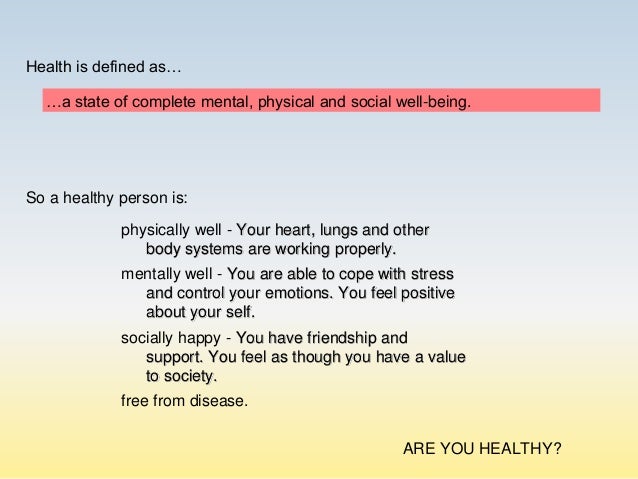 Health is defined as…

…a state of complete mental, physical and social well-being.

So a healthy person is:

physically well - Your heart, lungs and other body systems are working properly.

mentally well - You are able to cope with stress and control your emotions. You feel positive about your self.

socially happy - You have friendship and support. You feel as though you have a value to society.

free from disease.

ARE YOU HEALTHY?